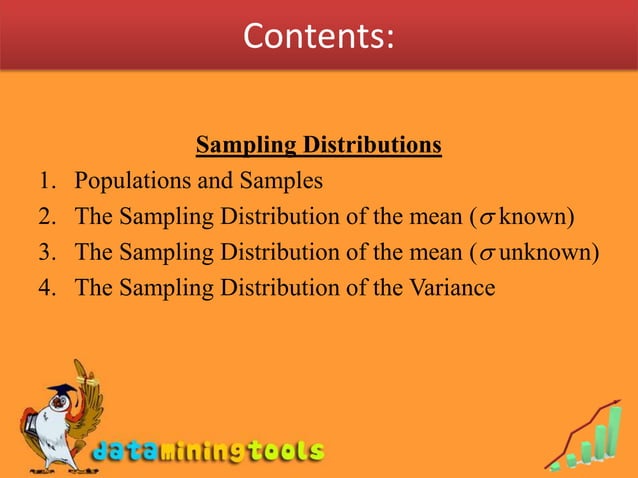 Contents:

Sampling Distributions

1. Populations and Samples
2. The Sampling Distribution of the mean ($\sigma$ known)
3. The Sampling Distribution of the mean ($\sigma$ unknown)
4. The Sampling Distribution of the Variance

dataminingtools